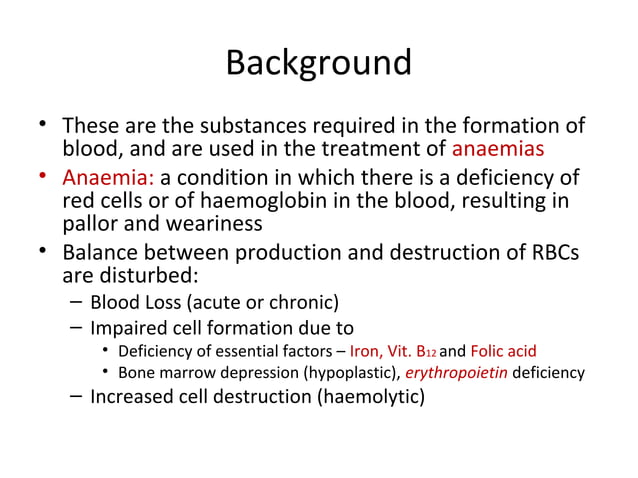 Background

• These are the substances required in the formation of blood, and are used in the treatment of anaemias
• Anaemia: a condition in which there is a deficiency of red cells or of haemoglobin in the blood, resulting in pallor and weariness
• Balance between production and destruction of RBCs are disturbed:
– Blood Loss (acute or chronic)
– Impaired cell formation due to
• Deficiency of essential factors – Iron, Vit. $B_{12}$ and Folic acid
• Bone marrow depression (hypoplastic), erythropoietin deficiency
– Increased cell destruction (haemolytic)